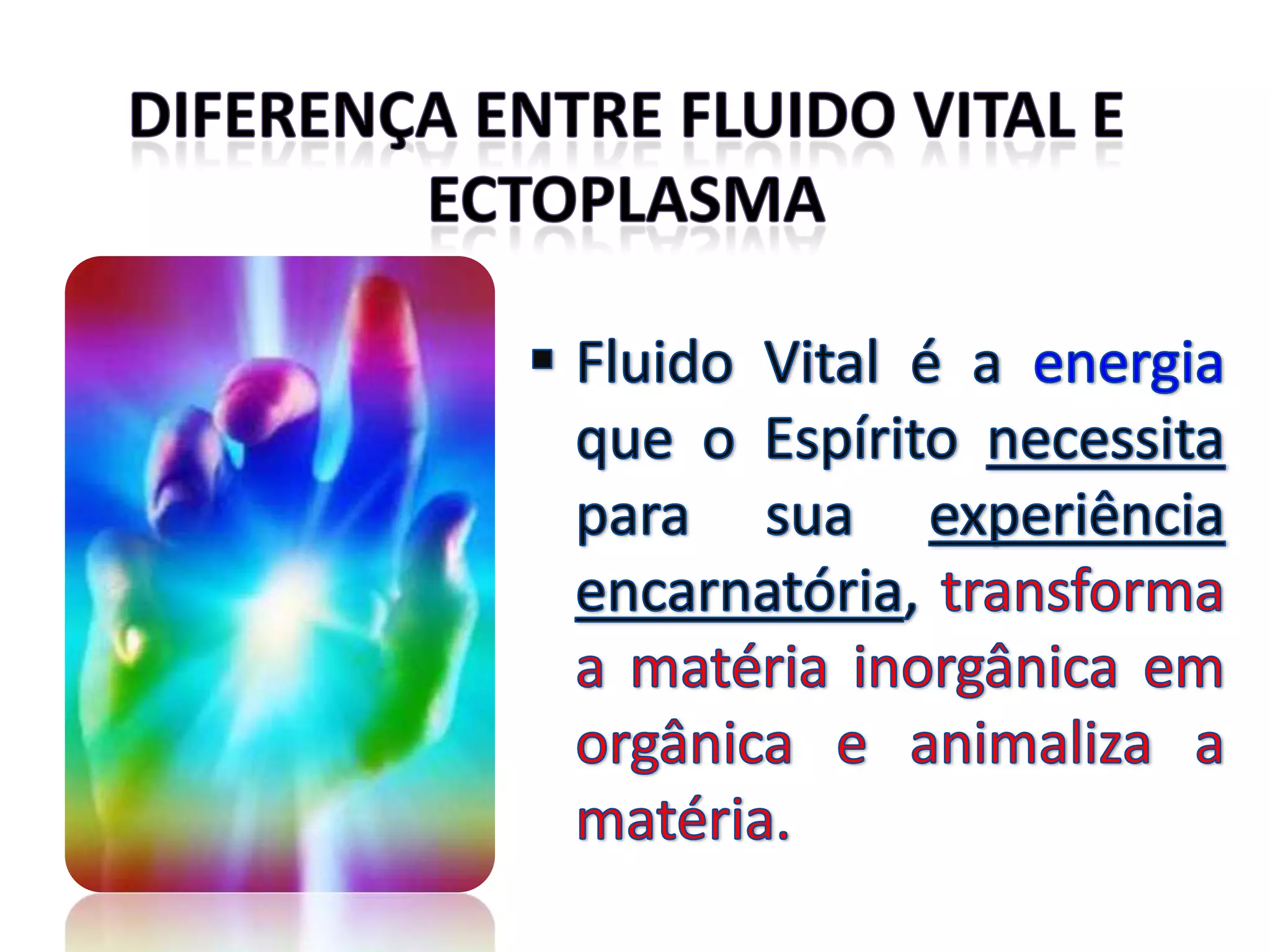 DIFERENÇA ENTRE FLUIDO VITAL E ECTOPLASMA

▪ Fluido Vital é a energia que o Espírito necessita para sua experiência encarnatória, transforma a matéria inorgânica em orgânica e animaliza a matéria.